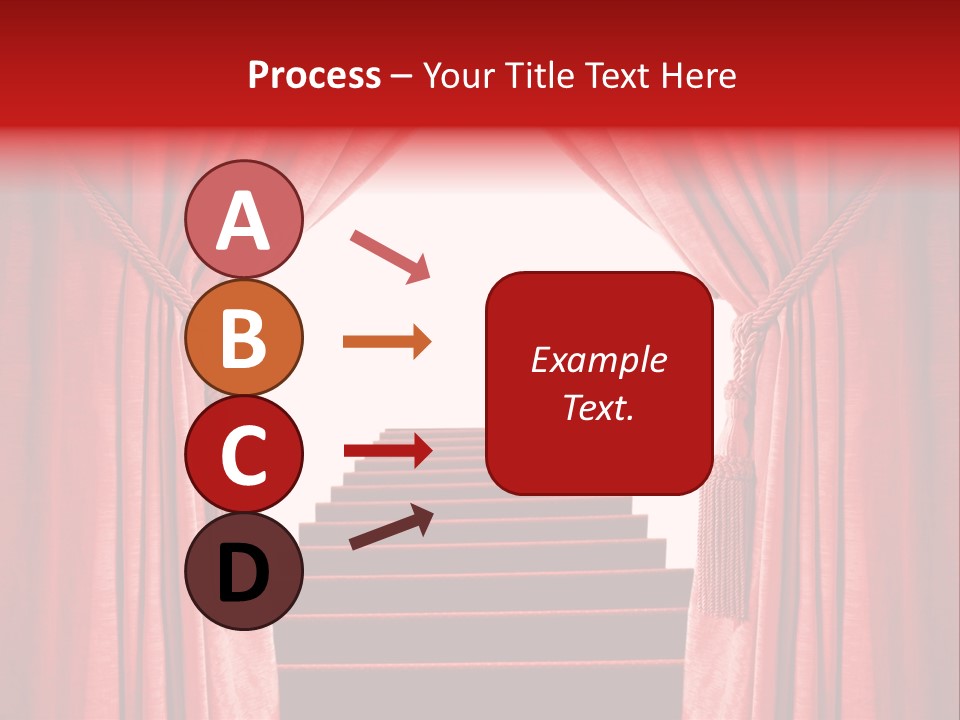 Process – Your Title Text Here

A

B

C

D

Example Text.